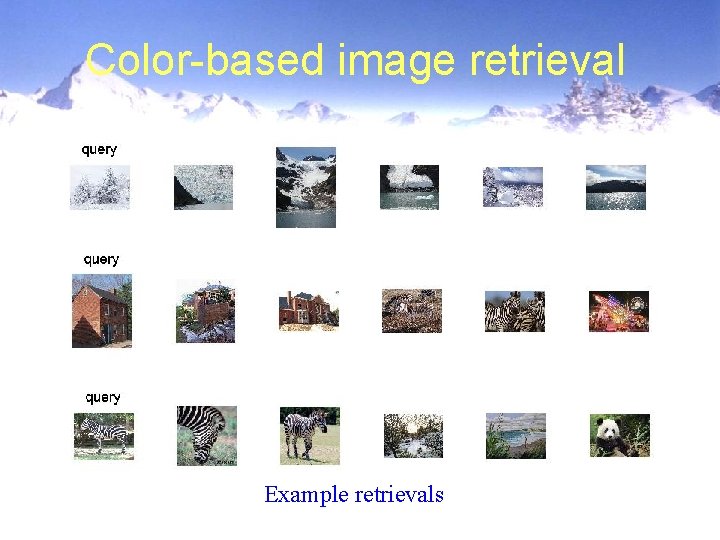 Color-based image retrieval

query

query

query

Example retrievals